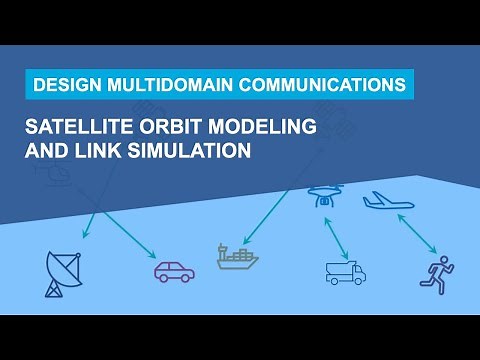 DESIGN MULTIDOMAIN COMMUNICATIONS

SATELLITE ORBIT MODELING AND LINK SIMULATION